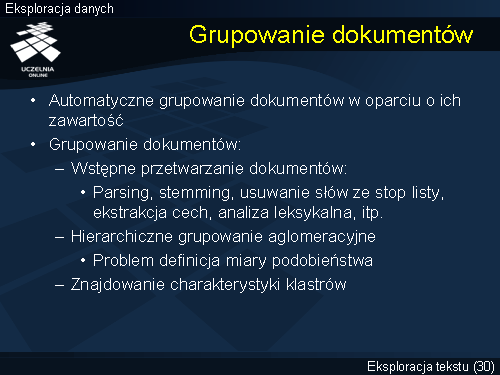 Eksploracja danych

UCZELNIA ONLINE

Grupowanie dokumentów

• Automatyczne grupowanie dokumentów w oparciu o ich zawartość
• Grupowanie dokumentów:
– Wstępne przetwarzanie dokumentów:
• Parsing, stemming, usuwanie słów ze stop listy, ekstrakcja cech, analiza leksykalna, itp.
– Hierarchiczne grupowanie aglomeracyjne
• Problem definicja miary podobieństwa
– Znajdowanie charakterystyki klastrów

Eksploracja tekstu (30)